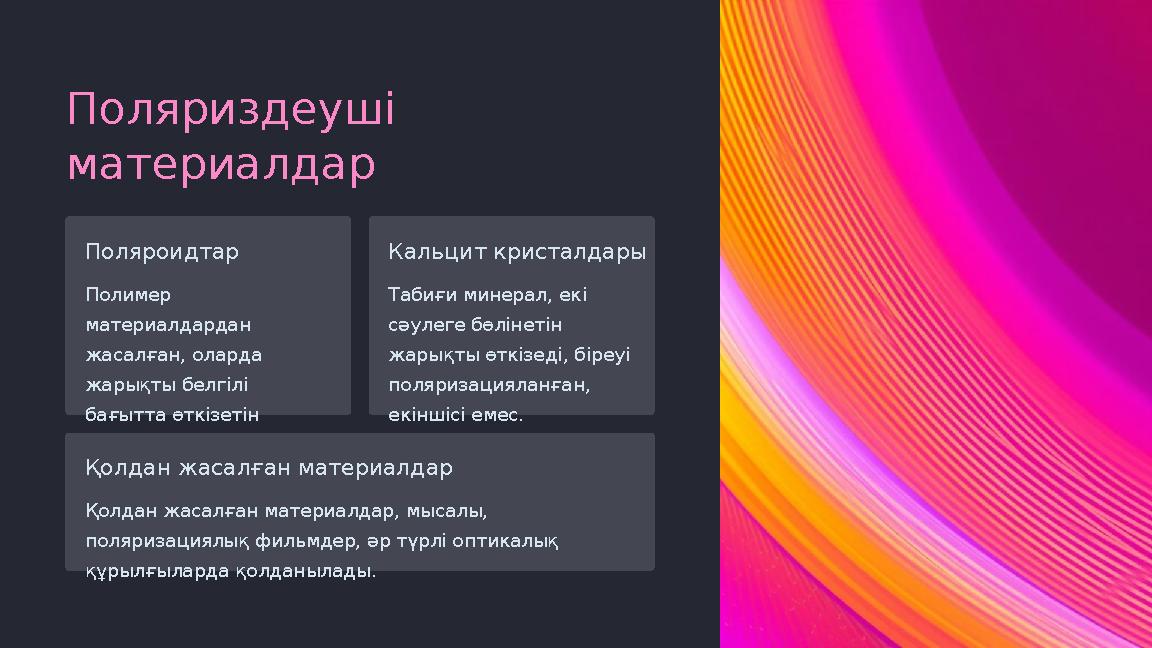 Поляриздеуші материалдар

Поляроидтар

Полимер материалдардан жасалған, оларда жарықты белгілі бағытта өткізетін

Кальцит кристалдары

Табиғи минерал, екі сәулеге бөлінетін жарықты өткізеді, біреуі поляризацияланған, екіншісі емес.

Қолдан жасалған материалдар

Қолдан жасалған материалдар, мысалы, поляризациялық фильмдер, әр түрлі оптикалық құрылғыларда қолданылады.